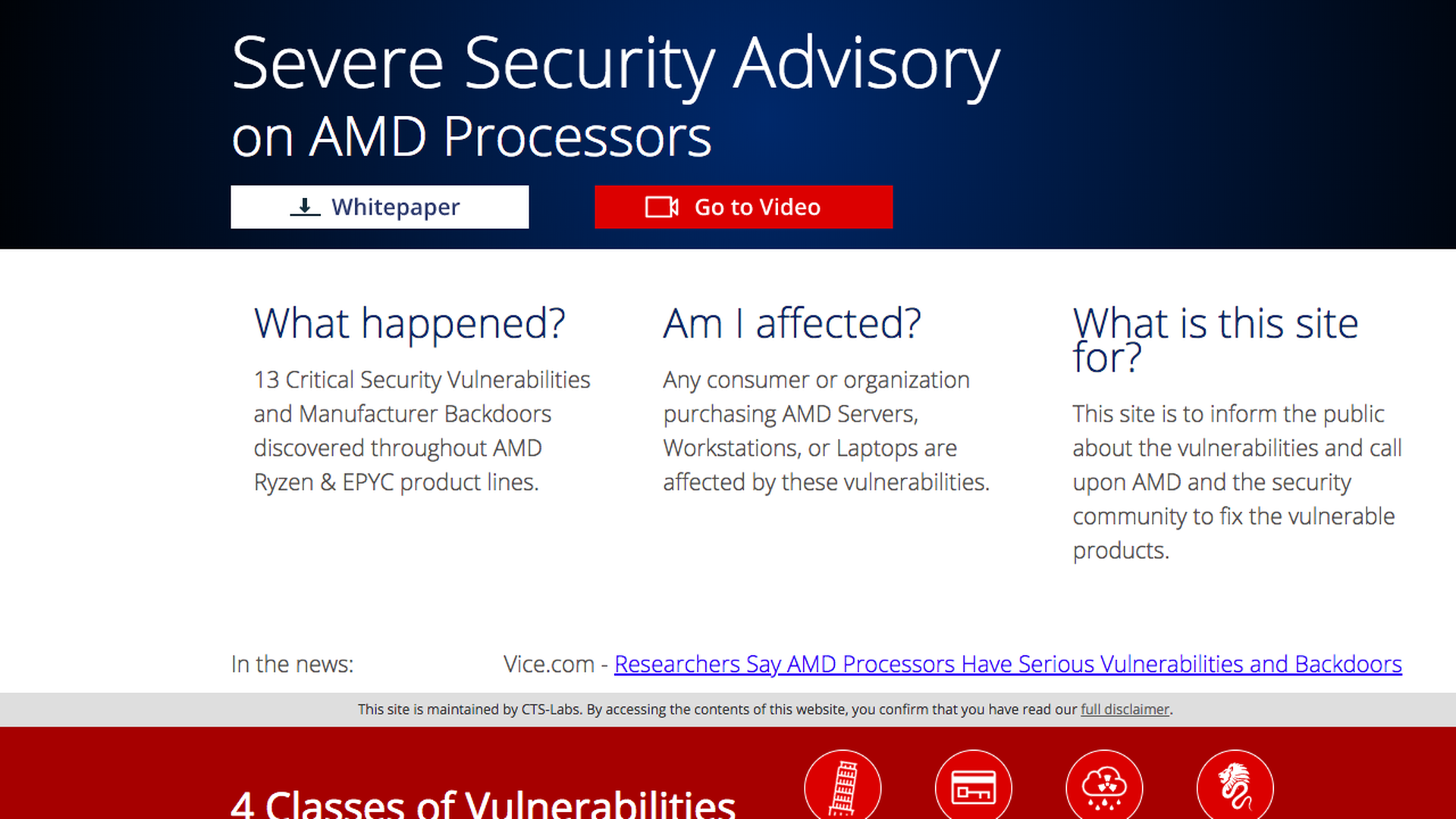 Severe Security Advisory on AMD Processors

Whitepaper

Go to Video

What happened?

13 Critical Security Vulnerabilities and Manufacturer Backdoors discovered throughout AMD Ryzen & EPYC product lines.

Am I affected?

Any consumer or organization purchasing AMD Servers, Workstations, or Laptops are affected by these vulnerabilities.

What is this site for?

This site is to inform the public about the vulnerabilities and call upon AMD and the security community to fix the vulnerable products.

In the news:

Vice.com - Researchers Say AMD Processors Have Serious Vulnerabilities and Backdoors

This site is maintained by CTS-Labs. By accessing the contents of this website, you confirm that you have read our full disclaimer.

4 Classes of Vulnerabilities